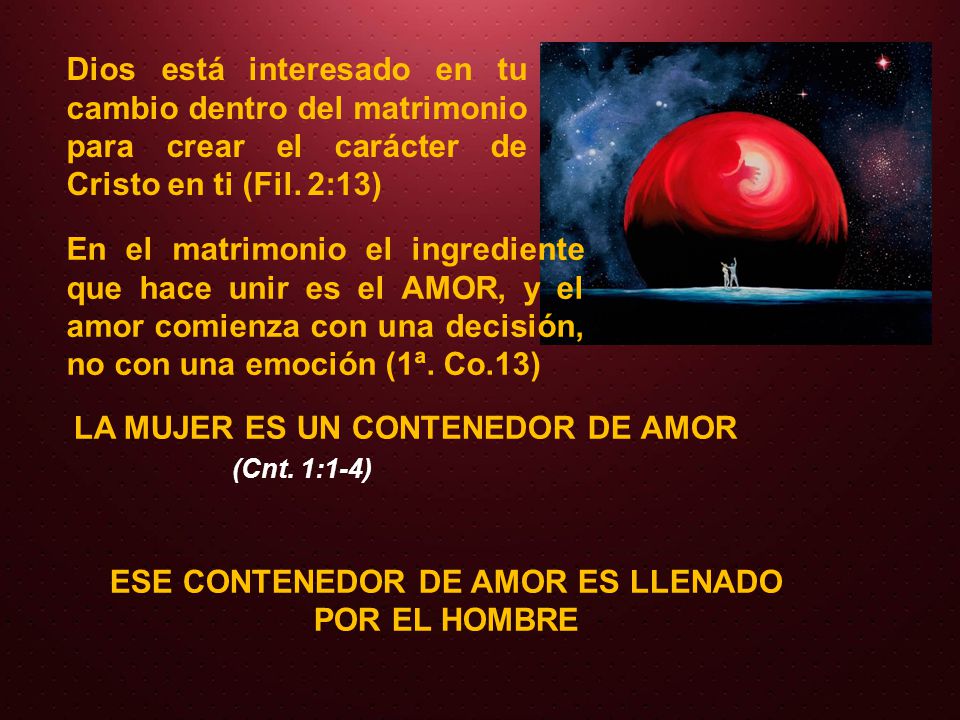 Dios está interesado en tu cambio dentro del matrimonio para crear el carácter de Cristo en ti (Fil. 2:13)

En el matrimonio el ingrediente que hace unir es el AMOR, y el amor comienza con una decisión, no con una emoción (1ª. Co.13)

LA MUJER ES UN CONTENEDOR DE AMOR

(Cnt. 1:1-4)

ESE CONTENEDOR DE AMOR ES LLENADO POR EL HOMBRE